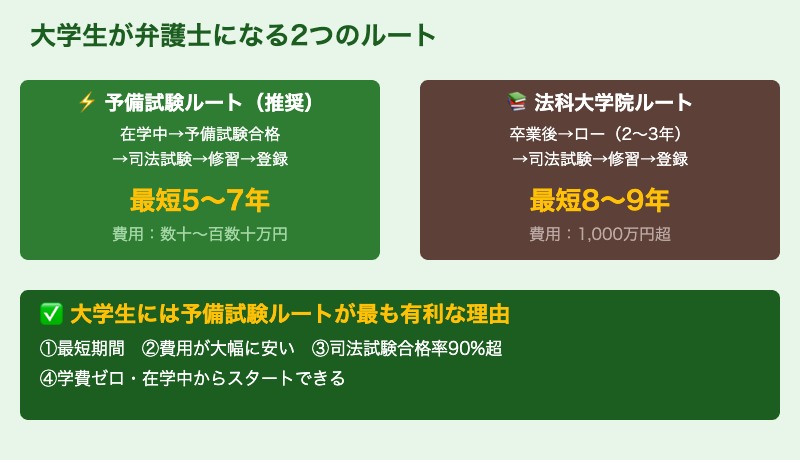 大学生が弁護士になる2つのルート

⚡ 予備試験ルート（推奨）
在学中→予備試験合格
→司法試験→修習→登録
最短5〜7年
費用：数十〜百数十万円

📚 法科大学院ルート
卒業後→ロー（2〜3年）
→司法試験→修習→登録
最短8〜9年
費用：1,000万円超

✅ 大学生には予備試験ルートが最も有利な理由
①最短期間　②費用が大幅に安い　③司法試験合格率90%超
④学費ゼロ・在学中からスタートできる